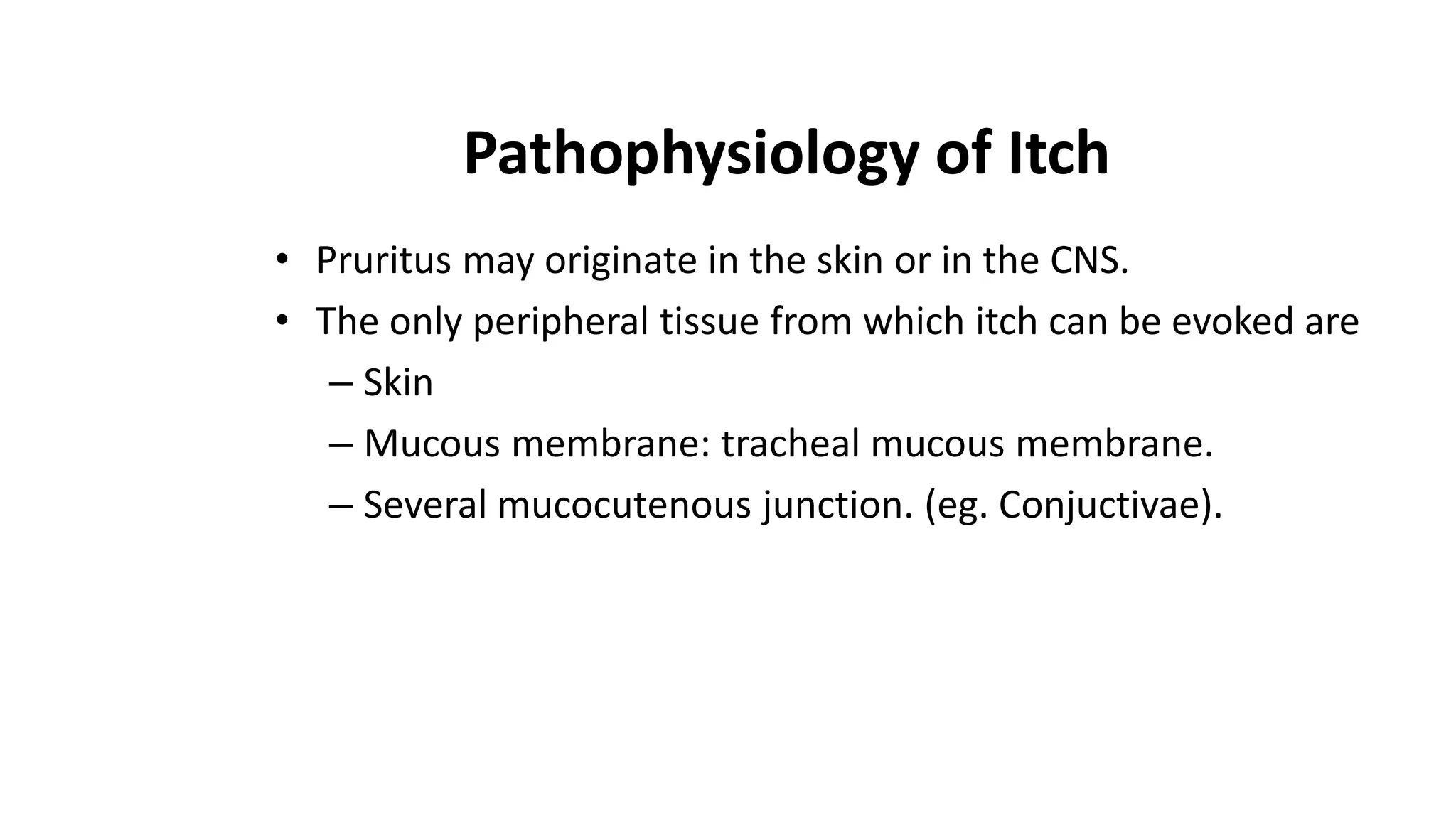 Pathophysiology of Itch

• Pruritus may originate in the skin or in the CNS.
• The only peripheral tissue from which itch can be evoked are
– Skin
– Mucous membrane: tracheal mucous membrane.
– Several mucocutenous junction. (eg. Conjuctivae).